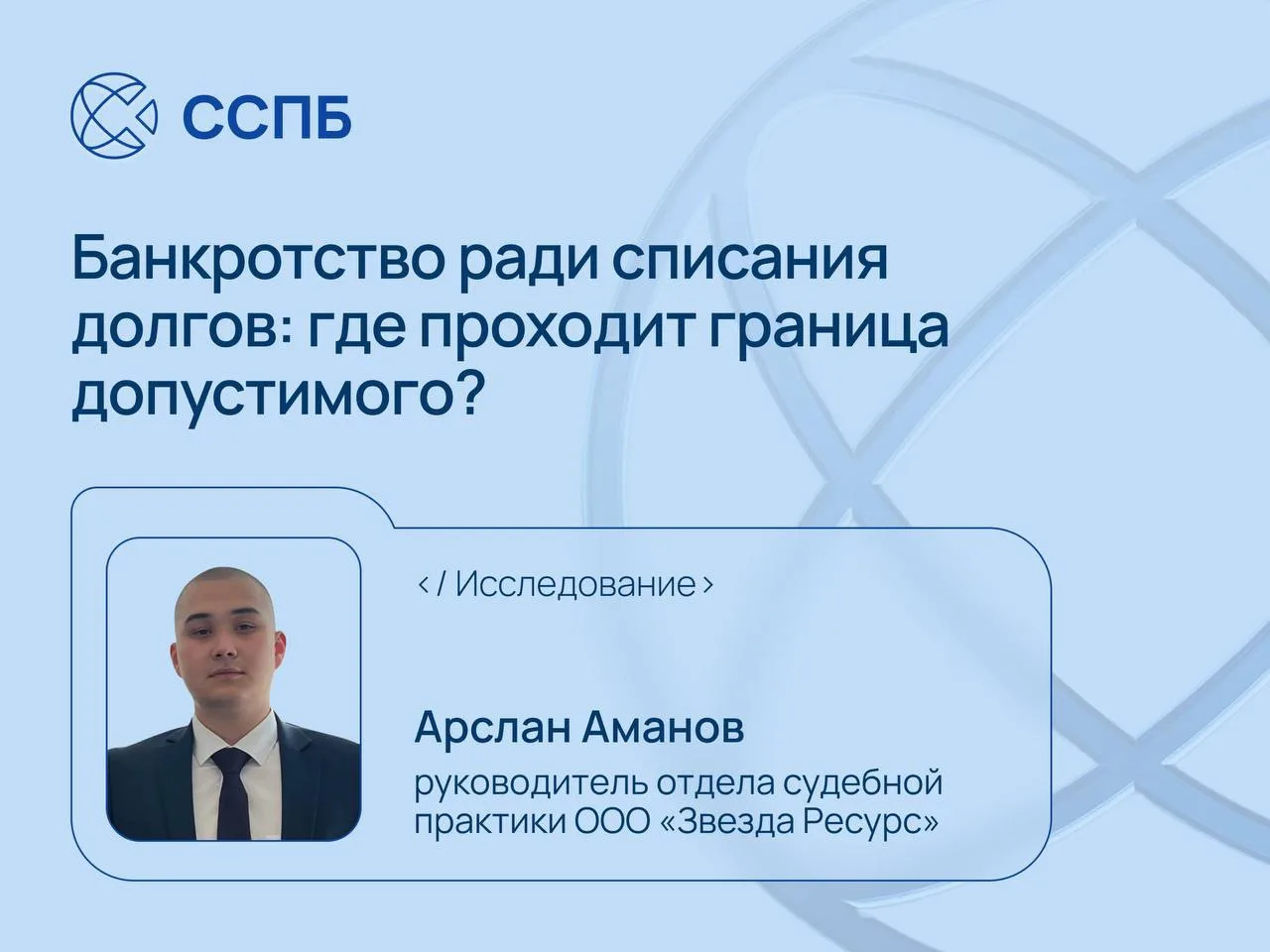 ССПБ

Банкротство ради списания долгов: где проходит граница допустимого?

< / Исследование >

Арслан Аманов

руководитель отдела судебной практики ООО «Звезда Ресурс»